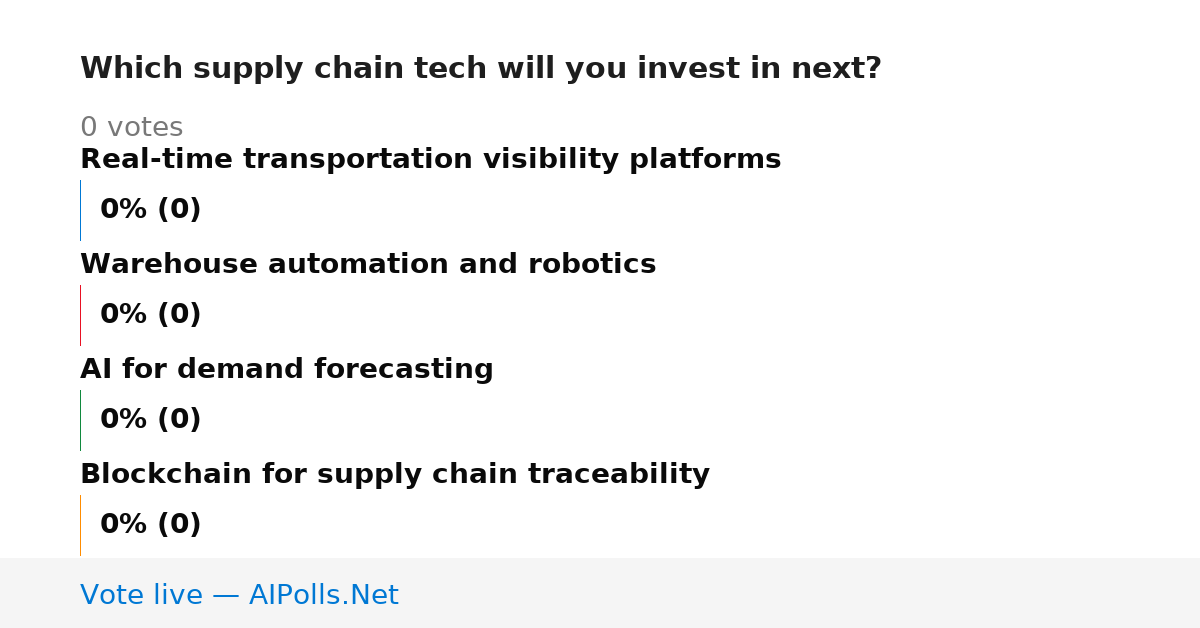 Which supply chain tech will you invest in next?

0 votes

Real-time transportation visibility platforms

0% (0)

Warehouse automation and robotics

0% (0)

AI for demand forecasting

0% (0)

Blockchain for supply chain traceability

0% (0)

Vote live — AIPolls.Net